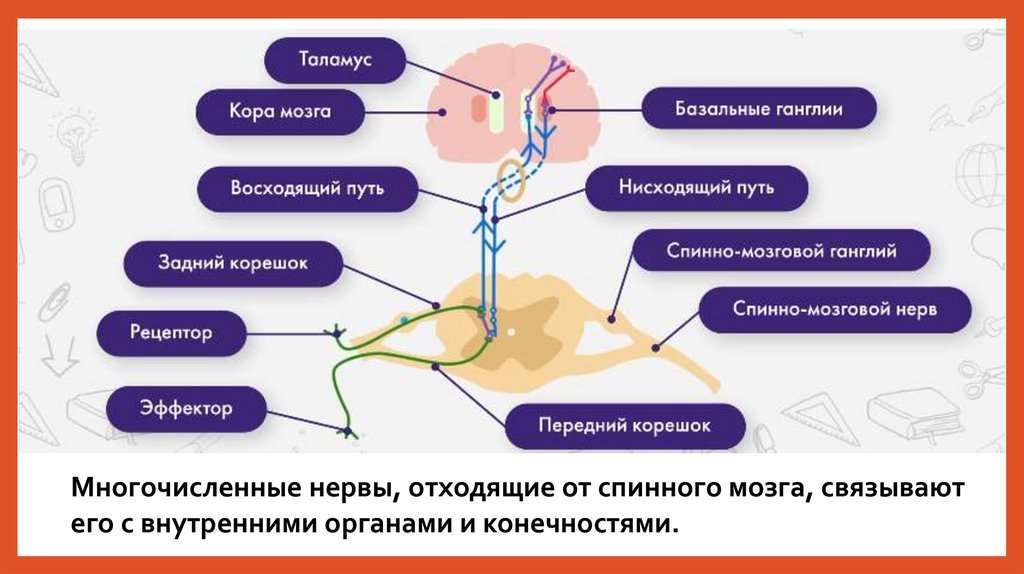 Таламус
Кора мозга
Базальные ганглии
Восходящий путь
Нисходящий путь
Задний корешок
Спинно-мозговой ганглий
Спинно-мозговой нерв
Рецептор
Эффектор
Передний корешок

Многочисленные нервы, отходящие от спинного мозга, связывают его с внутренними органами и конечностями.